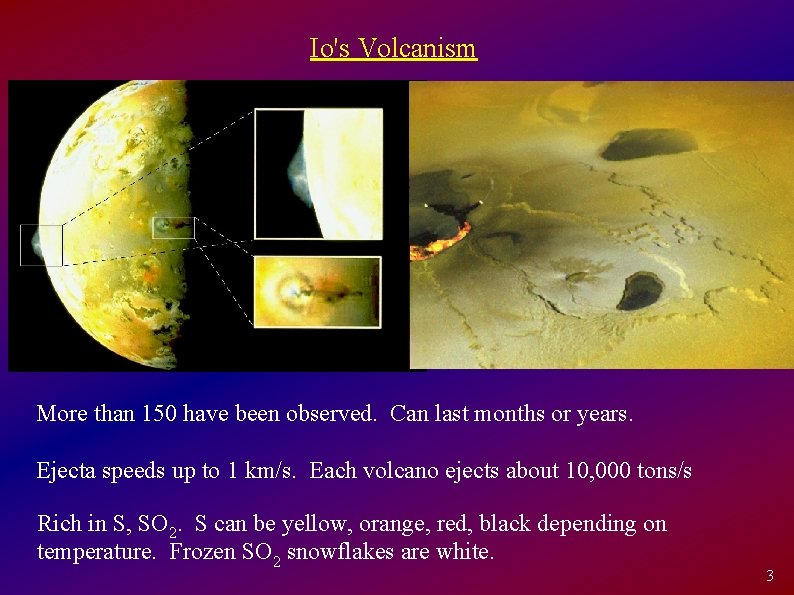 Io's Volcanism

More than 150 have been observed.  Can last months or years.

Ejecta speeds up to 1 km/s.  Each volcano ejects about 10,000 tons/s

Rich in S, $SO_2$.  S can be yellow, orange, red, black depending on temperature.  Frozen $SO_2$ snowflakes are white.

3